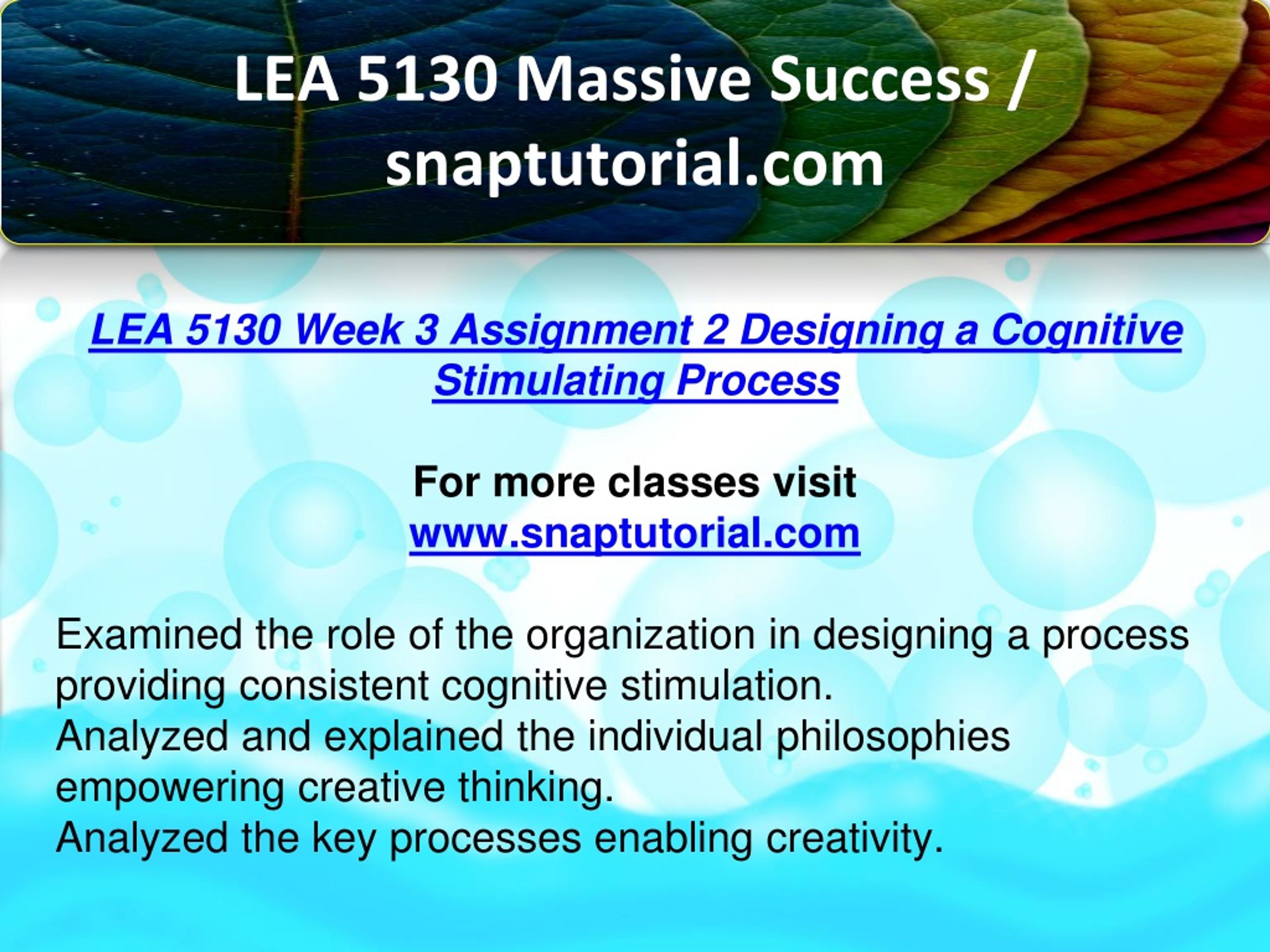 LEA 5130 Massive Success / snaptutorial.com

LEA 5130 Week 3 Assignment 2 Designing a Cognitive Stimulating Process

For more classes visit
www.snaptutorial.com

Examined the role of the organization in designing a process providing consistent cognitive stimulation.
Analyzed and explained the individual philosophies empowering creative thinking.
Analyzed the key processes enabling creativity.